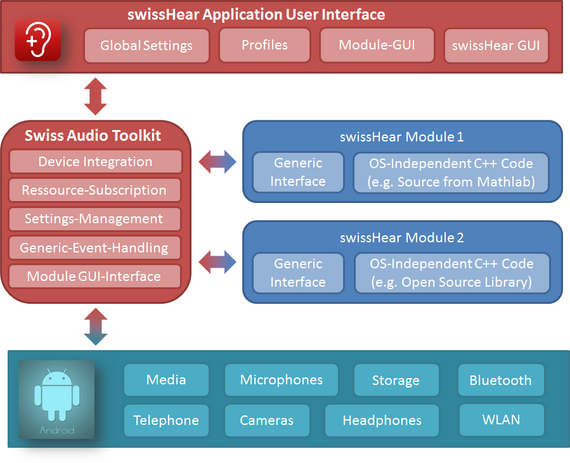 swissHear Application User Interface

Global Settings

Profiles

Module-GUI

swissHear GUI

Swiss Audio Toolkit

Device Integration

Ressource-Subscription

Settings-Management

Generic-Event-Handling

Module GUI-Interface

swissHear Module 1

Generic Interface

OS-Independent C++ Code (e.g. Source from Mathlab)

swissHear Module 2

Generic Interface

OS-Independent C++ Code (e.g. Open Source Library)

Android

Media

Microphones

Storage

Bluetooth

Telephone

Cameras

Headphones

WLAN